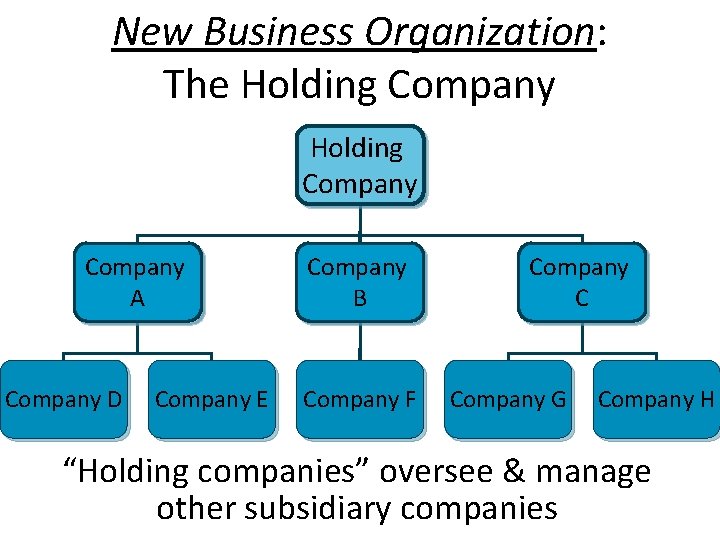 New Business Organization:
The Holding Company

Holding Company

Company A

Company B

Company C

Company D

Company E

Company F

Company G

Company H

“Holding companies” oversee & manage other subsidiary companies